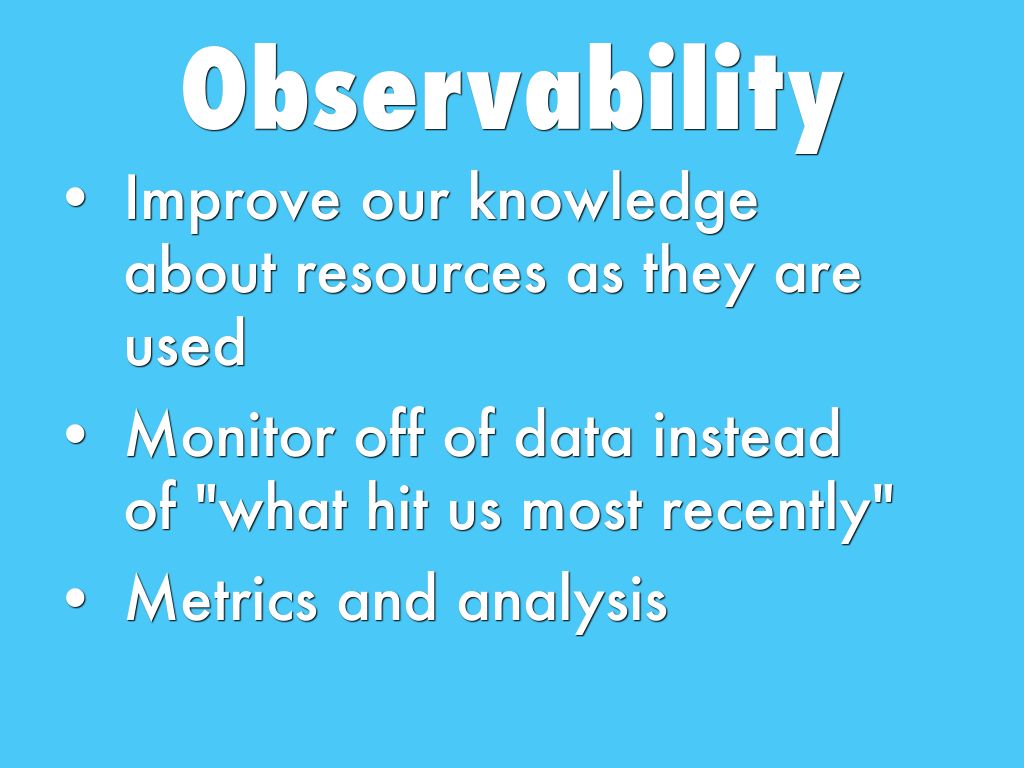 Observability

• Improve our knowledge about resources as they are used
• Monitor off of data instead of "what hit us most recently"
• Metrics and analysis